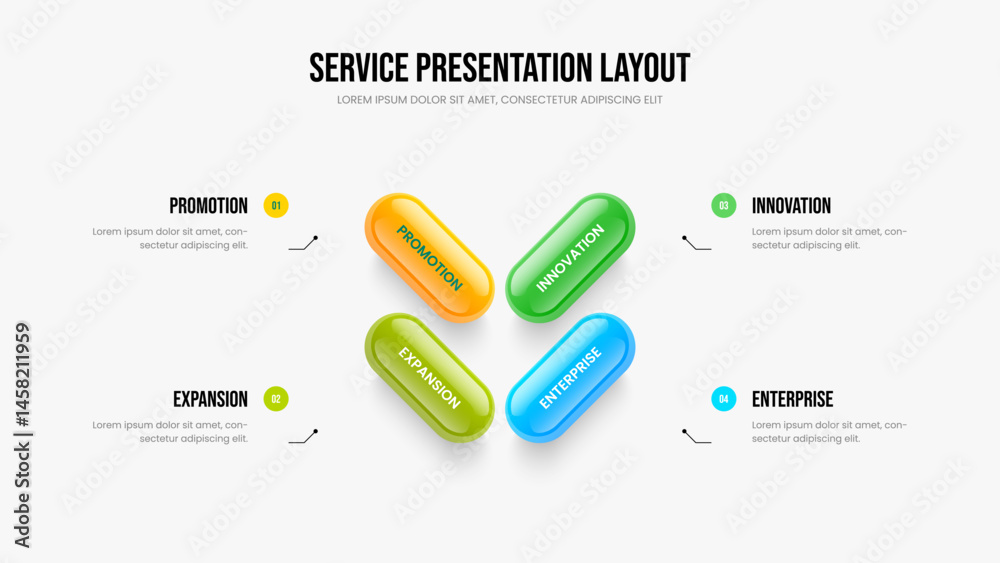 SERVICE PRESENTATION LAYOUT
LOREM IPSUM DOLOR SIT AMET, CONSECTETUR ADIPISCING ELIT

PROMOTION 01
Lorem ipsum dolor sit amet, consectetur adipiscing elit.

EXPANSION 02
Lorem ipsum dolor sit amet, consectetur adipiscing elit.

PROMOTION
INNOVATION
EXPANSION
ENTERPRISE

03 INNOVATION
Lorem ipsum dolor sit amet, consectetur adipiscing elit.

04 ENTERPRISE
Lorem ipsum dolor sit amet, consectetur adipiscing elit.

Adobe Stock | #1458211959